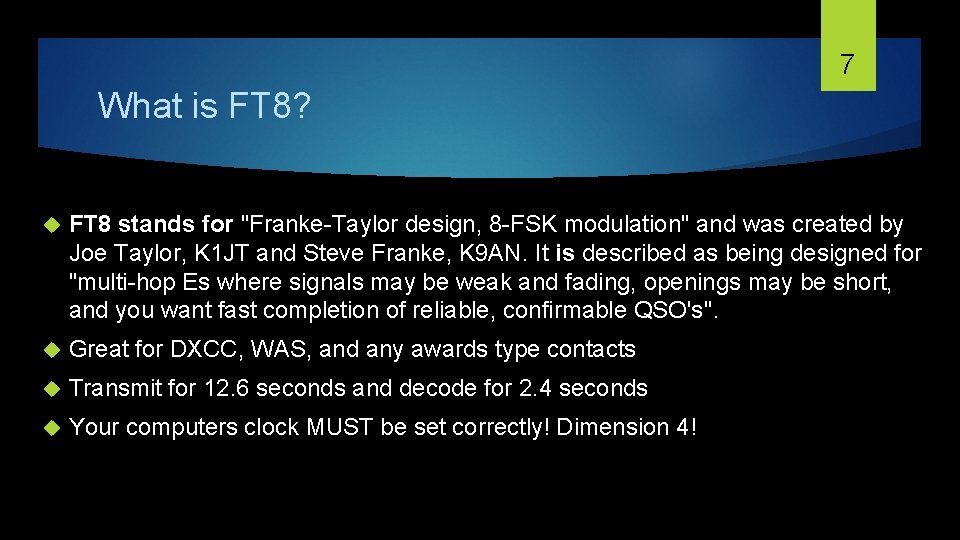 7

What is FT8?

FT8 stands for "Franke-Taylor design, 8-FSK modulation" and was created by Joe Taylor, K1JT and Steve Franke, K9AN. It is described as being designed for "multi-hop Es where signals may be weak and fading, openings may be short, and you want fast completion of reliable, confirmable QSO's".

Great for DXCC, WAS, and any awards type contacts

Transmit for 12.6 seconds and decode for 2.4 seconds

Your computers clock MUST be set correctly! Dimension 4!